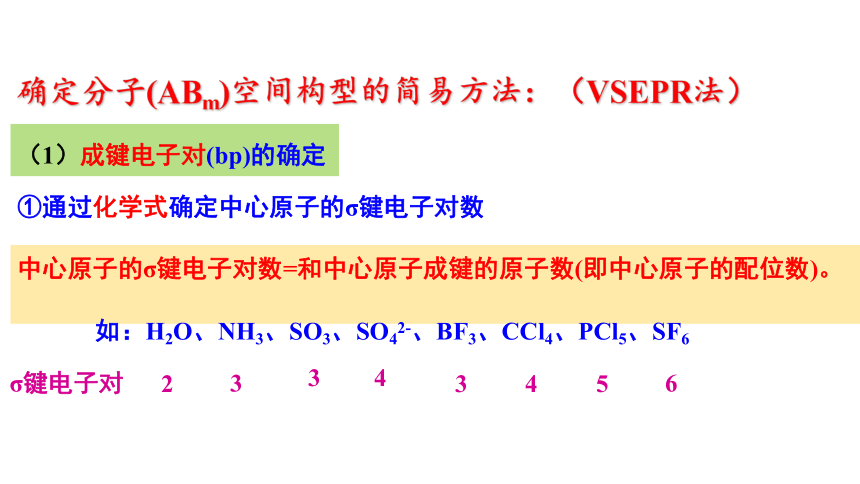 确定分子($AB_m$)空间构型的简易方法：（VSEPR法）

（1）成键电子对(bp)的确定

①通过化学式确定中心原子的σ键电子对数

中心原子的σ键电子对数=和中心原子成键的原子数(即中心原子的配位数)。

如：$H_2O$、$NH_3$、$SO_3$、$SO_4^{2-}$、$BF_3$、$CCl_4$、$PCl_5$、$SF_6$

σ键电子对 2 3 3 4 3 4 5 6